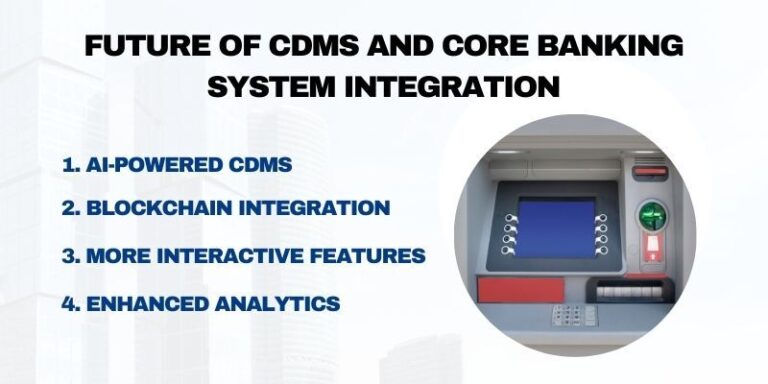 FUTURE OF CDMS AND CORE BANKING SYSTEM INTEGRATION

1. AI-POWERED CDMS
2. BLOCKCHAIN INTEGRATION
3. MORE INTERACTIVE FEATURES
4. ENHANCED ANALYTICS